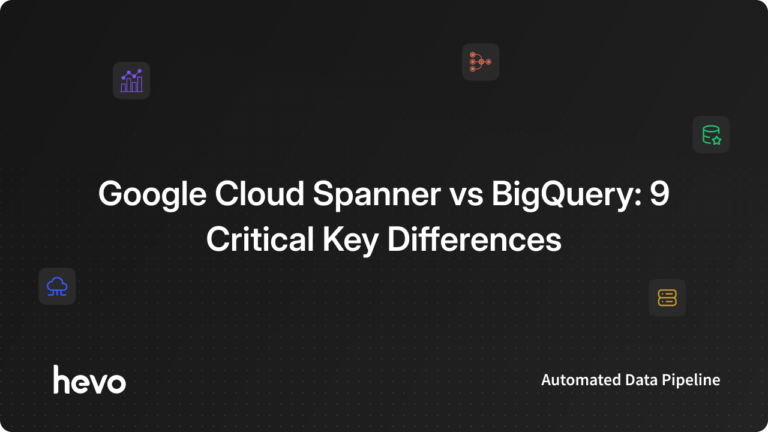 Google Cloud Spanner vs BigQuery: 9 Critical Key Differences

hevo

Automated Data Pipeline